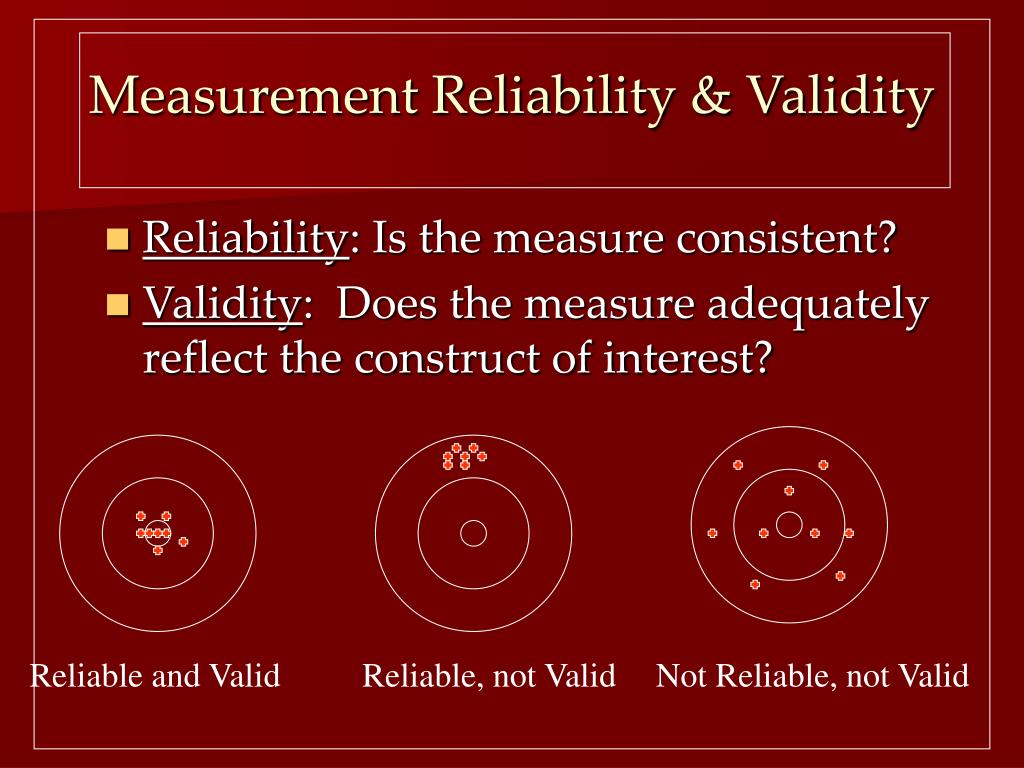 Measurement Reliability & Validity

Reliability: Is the measure consistent?

Validity: Does the measure adequately reflect the construct of interest?

Reliable and Valid

Reliable, not Valid

Not Reliable, not Valid